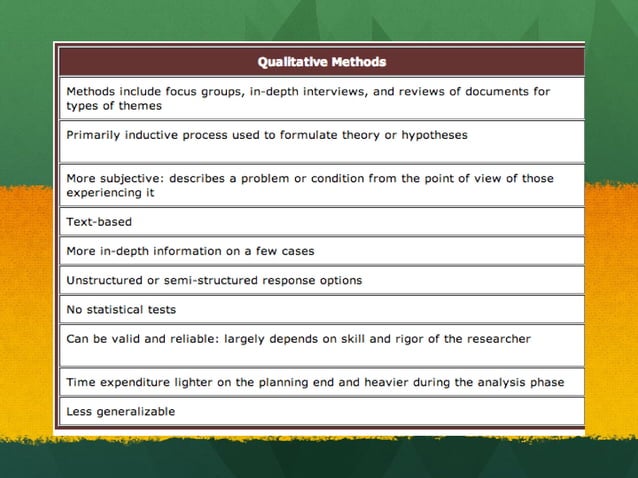 | Qualitative Methods |
|---|
| Methods include focus groups, in-depth interviews, and reviews of documents for types of themes |
| Primarily inductive process used to formulate theory or hypotheses |
| More subjective: describes a problem or condition from the point of view of those experiencing it |
| Text-based |
| More in-depth information on a few cases |
| Unstructured or semi-structured response options |
| No statistical tests |
| Can be valid and reliable: largely depends on skill and rigor of the researcher |
| Time expenditure lighter on the planning end and heavier during the analysis phase |
| Less generalizable |